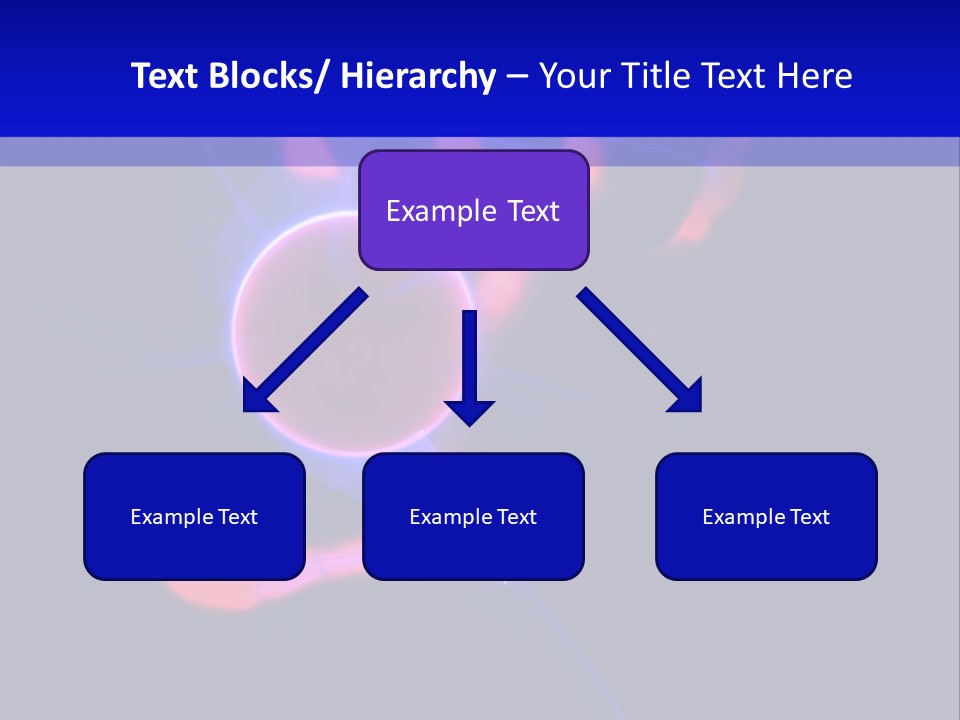 Text Blocks/ Hierarchy – Your Title Text Here

Example Text

Example Text

Example Text

Example Text